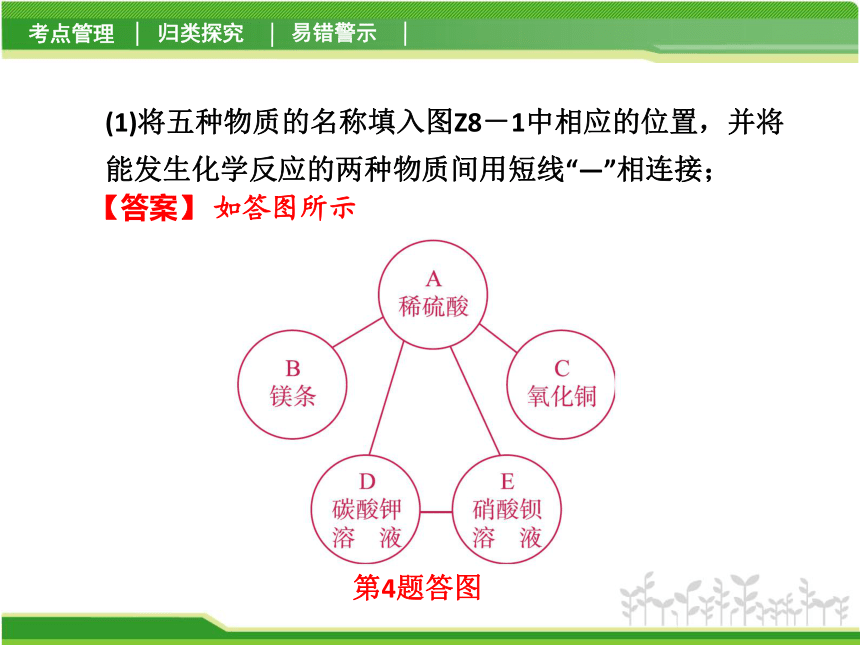 考点管理 | 归类探究 | 易错警示 |

(1)将五种物质的名称填入图Z8－1中相应的位置，并将能发生化学反应的两种物质间用短线“—”相连接；

【答案】 如答图所示

A
稀硫酸

B
镁条

C
氧化铜

D
碳酸钾
溶 液

E
硝酸钡
溶 液

第4题答图